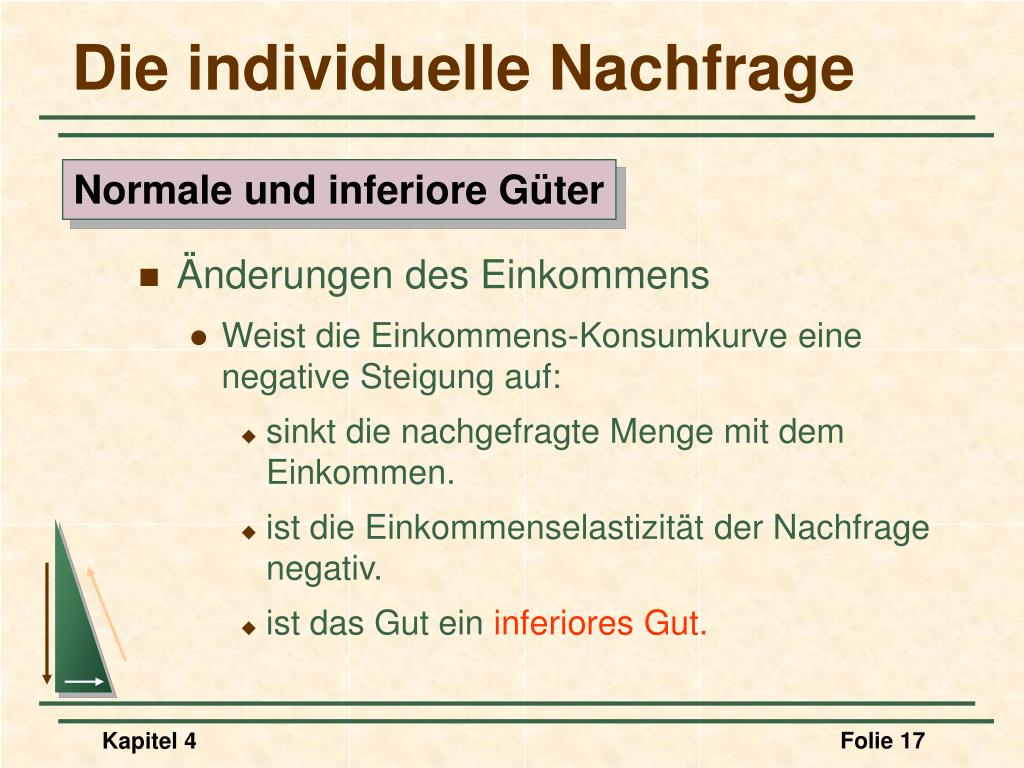 Die individuelle Nachfrage

Normale und inferiore Güter

Änderungen des Einkommens

Weist die Einkommens-Konsumkurve eine negative Steigung auf:

sinkt die nachgefragte Menge mit dem Einkommen.

ist die Einkommenselastizität der Nachfrage negativ.

ist das Gut ein inferiores Gut.

Kapitel 4

Folie 17